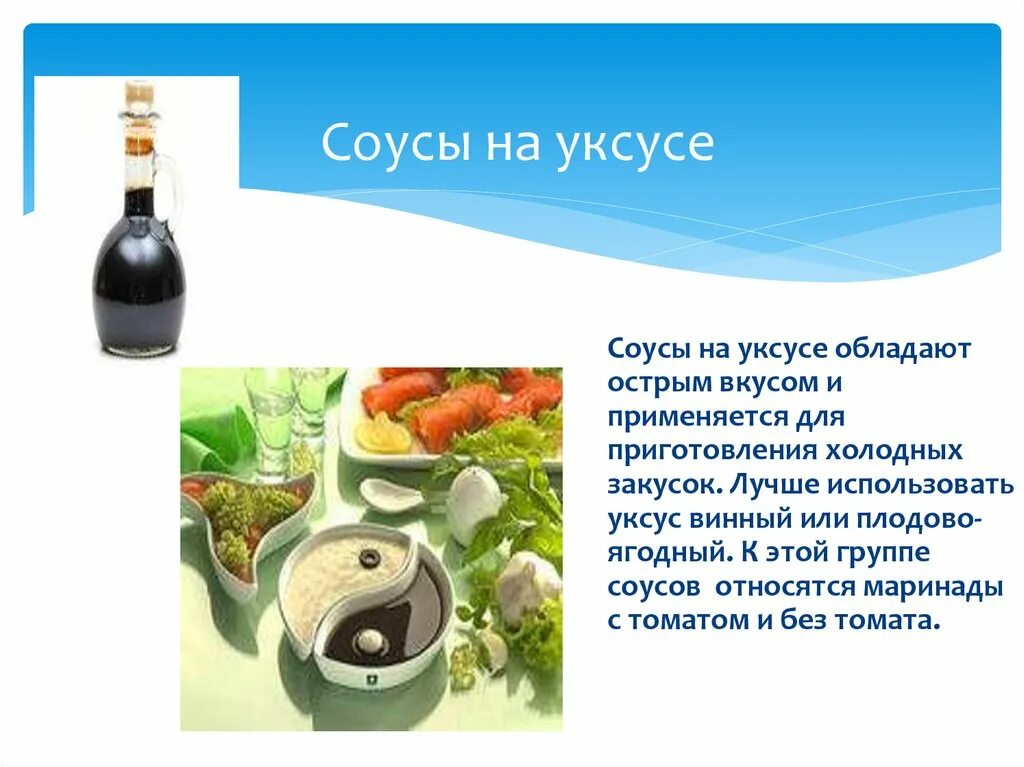 Соусы на уксусе

Соусы на уксусе обладают острым вкусом и применяется для приготовления холодных закусок. Лучше использовать уксус винный или плодово-ягодный. К этой группе соусов относятся маринады с томатом и без томата.